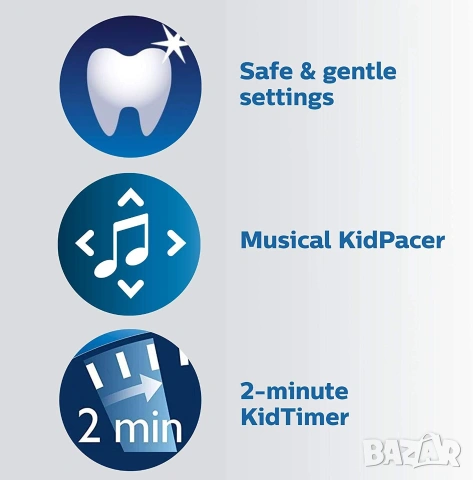 Safe & gentle settings

Musical KidPacer

2 min

2-minute KidTimer

BAZAR